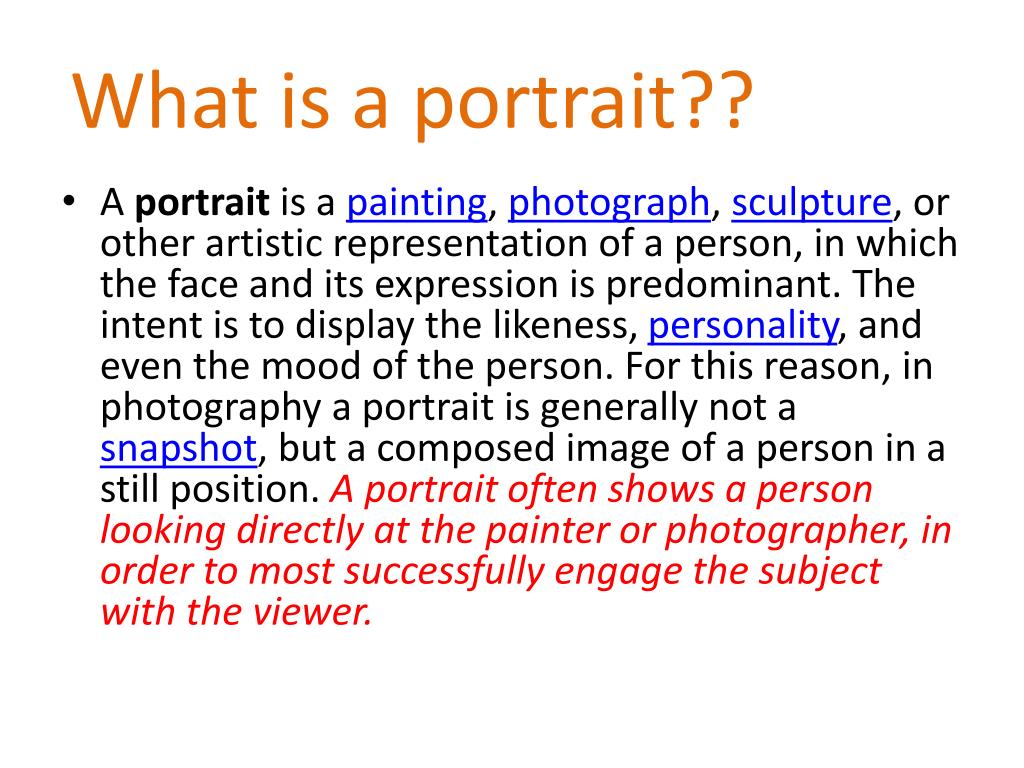 What is a portrait??

• A portrait is a painting, photograph, sculpture, or other artistic representation of a person, in which the face and its expression is predominant. The intent is to display the likeness, personality, and even the mood of the person. For this reason, in photography a portrait is generally not a snapshot, but a composed image of a person in a still position. A portrait often shows a person looking directly at the painter or photographer, in order to most successfully engage the subject with the viewer.